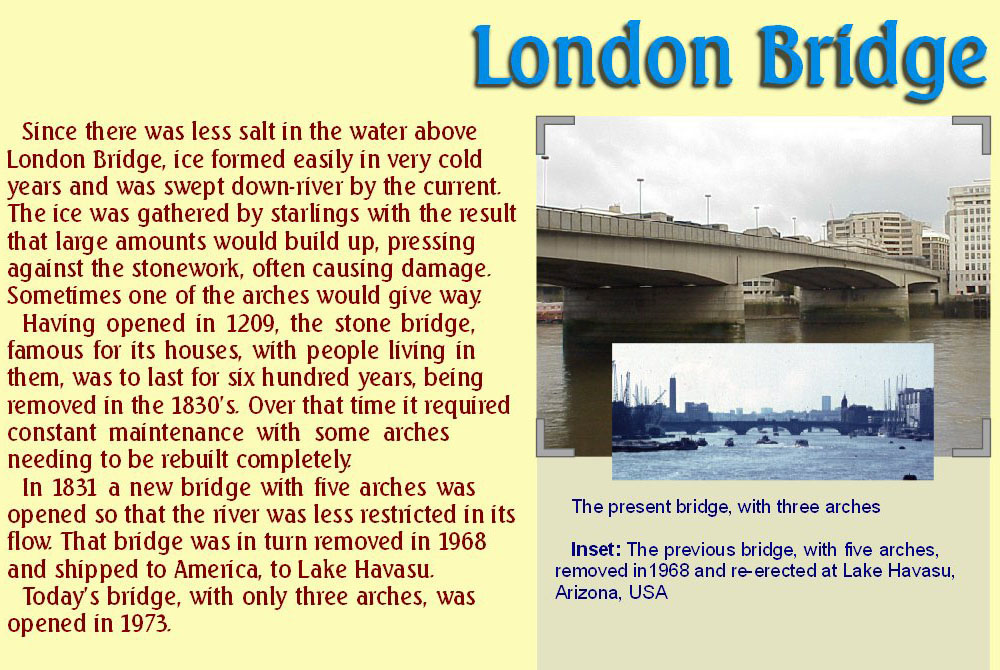 London Bridge

Since there was less salt in the water above London Bridge, ice formed easily in very cold years and was swept down-river by the current. The ice was gathered by starlings with the result that large amounts would build up, pressing against the stonework, often causing damage. Sometimes one of the arches would give way.

Having opened in 1209, the stone bridge, famous for its houses, with people living in them, was to last for six hundred years, being removed in the 1830's. Over that time it required constant maintenance with some arches needing to be rebuilt completely.

In 1831 a new bridge with five arches was opened so that the river was less restricted in its flow. That bridge was in turn removed in 1968 and shipped to America, to Lake Havasu.

Today's bridge, with only three arches, was opened in 1973.

The present bridge, with three arches

Inset: The previous bridge, with five arches, removed in1968 and re-erected at Lake Havasu, Arizona, USA